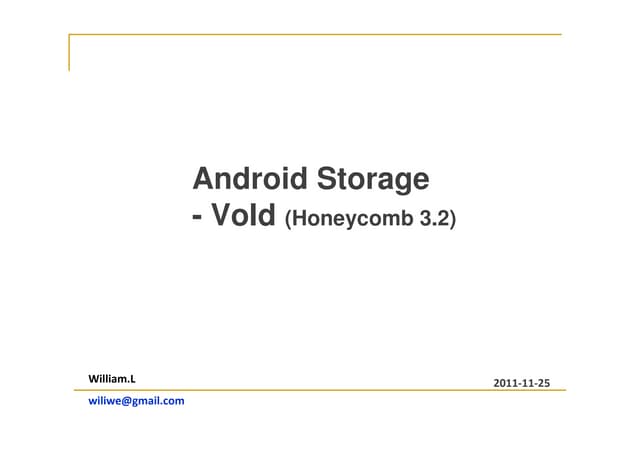 Android Storage
- Vold (Honeycomb 3.2)

William.L

2011-11-25

wiliwe@gmail.com